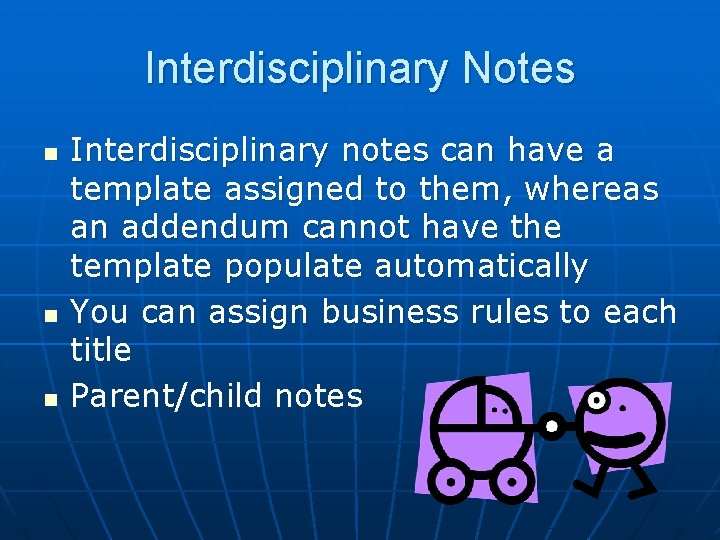 Interdisciplinary Notes

- Interdisciplinary notes can have a template assigned to them, whereas an addendum cannot have the template populate automatically
- You can assign business rules to each title
- Parent/child notes